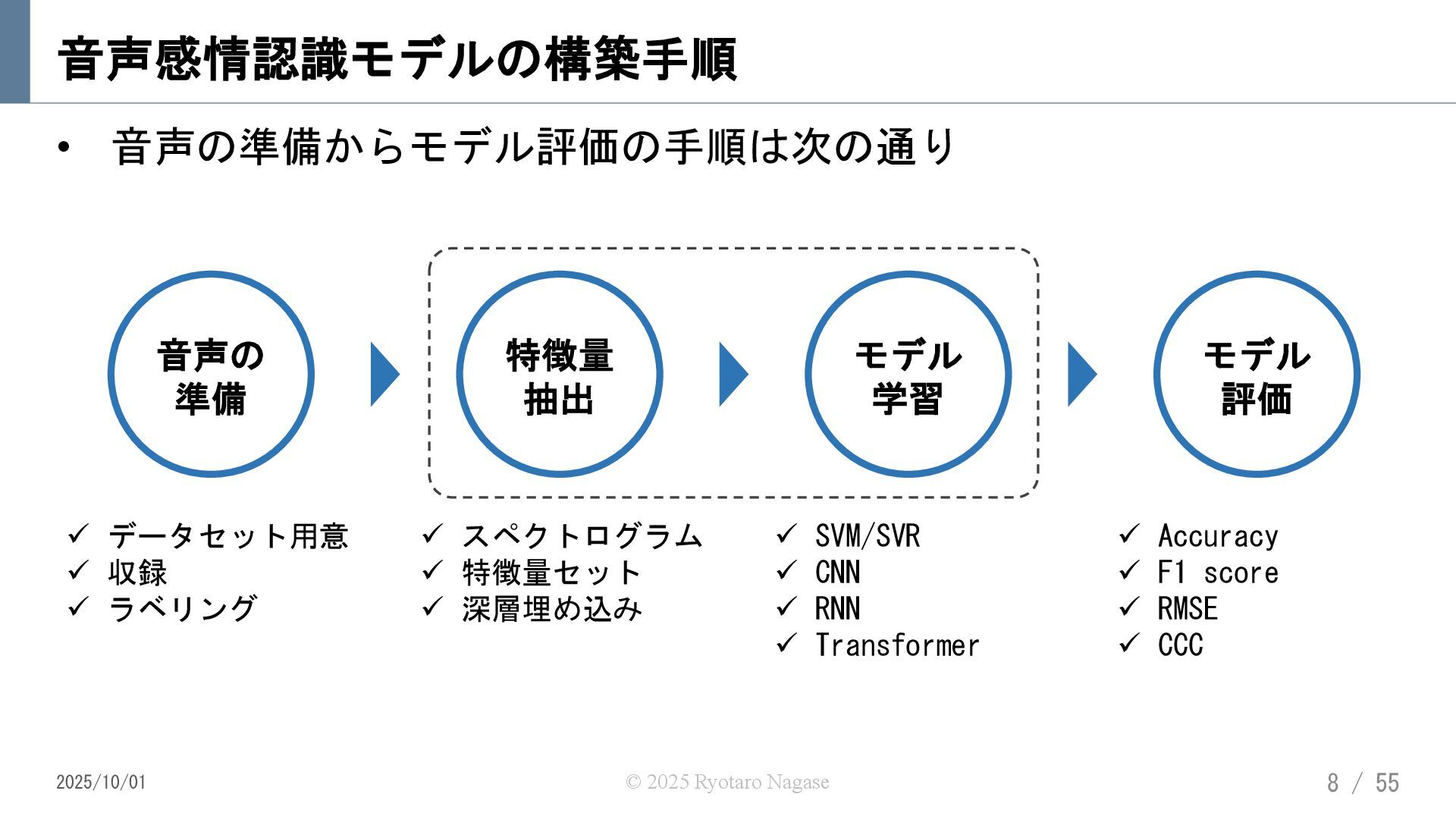 音声感情認識モデルの構築手順

• 音声の準備からモデル評価の手順は次の通り

音声の準備

特徴量抽出

モデル学習

モデル評価

✓ データセット用意
✓ 収録
✓ ラベリング

✓ スペクトログラム
✓ 特徴量セット
✓ 深層埋め込み

✓ SVM/SVR
✓ CNN
✓ RNN
✓ Transformer

✓ Accuracy
✓ F1 score
✓ RMSE
✓ CCC

2025/10/01

© 2025 Ryotaro Nagase

8 / 55